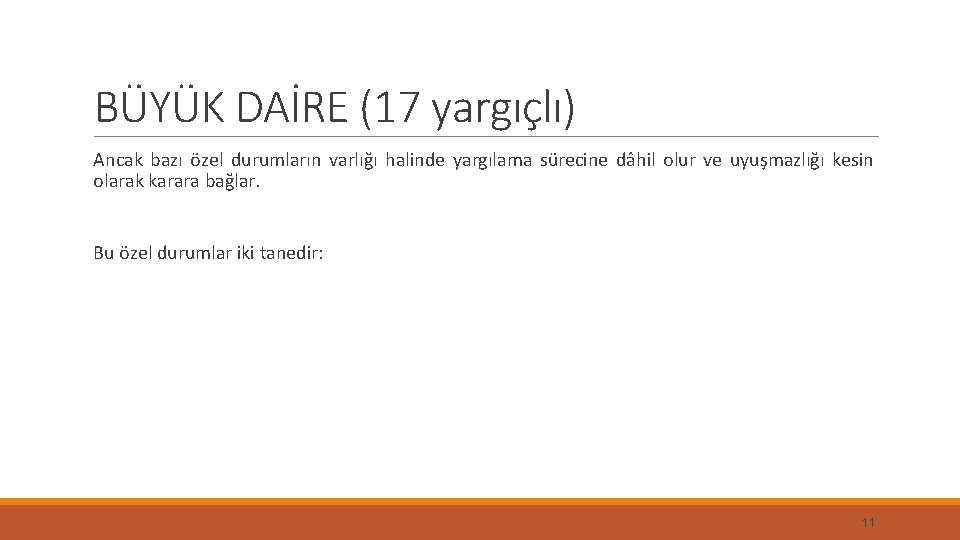 BÜYÜK DAİRE (17 yargıçlı)

Ancak bazı özel durumların varlığı halinde yargılama sürecine dâhil olur ve uyuşmazlığı kesin olarak karara bağlar.

Bu özel durumlar iki tanedir:

11